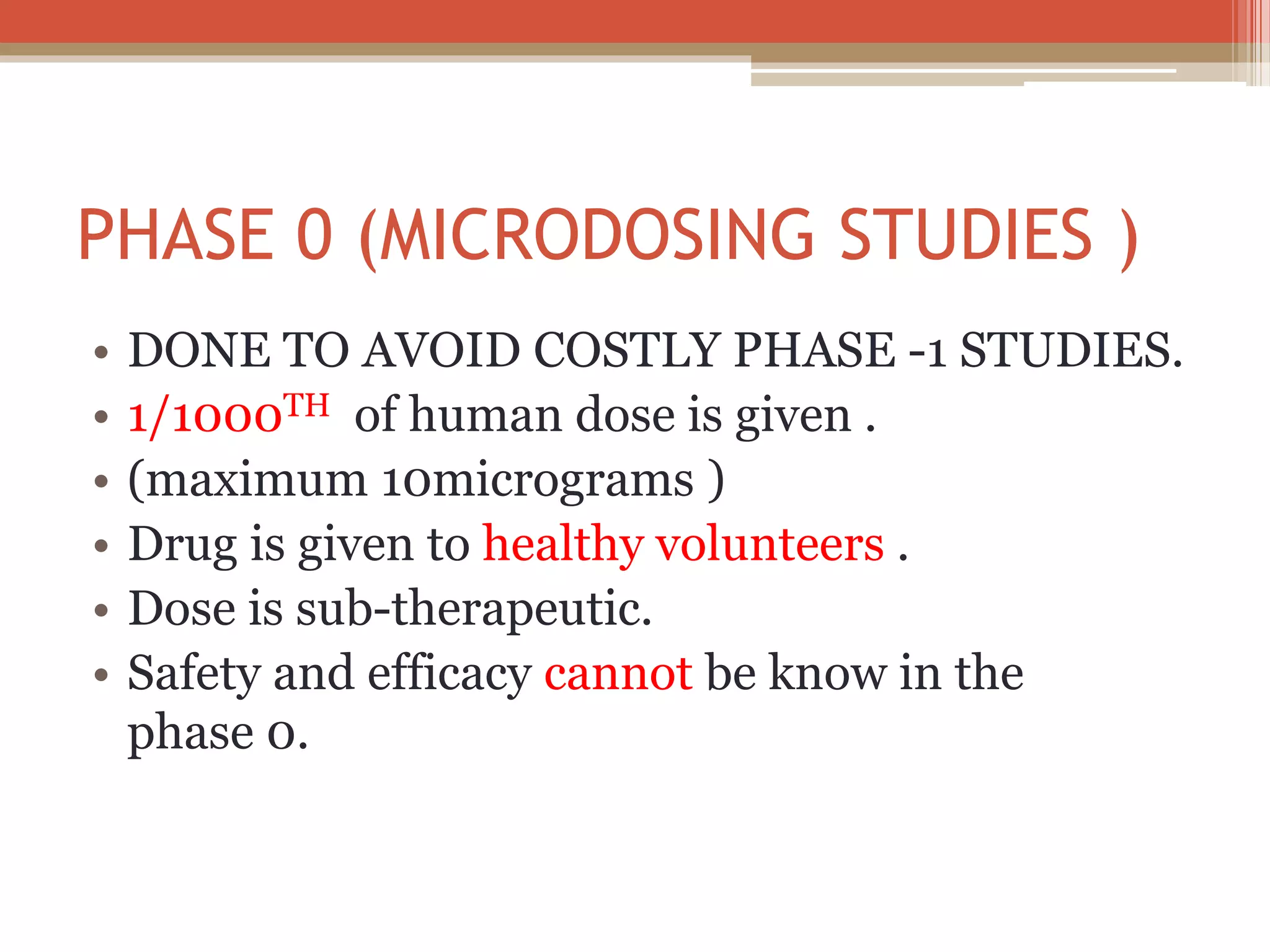 PHASE 0 (MICRODOSING STUDIES )

• DONE TO AVOID COSTLY PHASE -1 STUDIES.
• 1/1000$^{TH}$ of human dose is given .
• (maximum 10micrograms )
• Drug is given to healthy volunteers .
• Dose is sub-therapeutic.
• Safety and efficacy cannot be know in the phase 0.